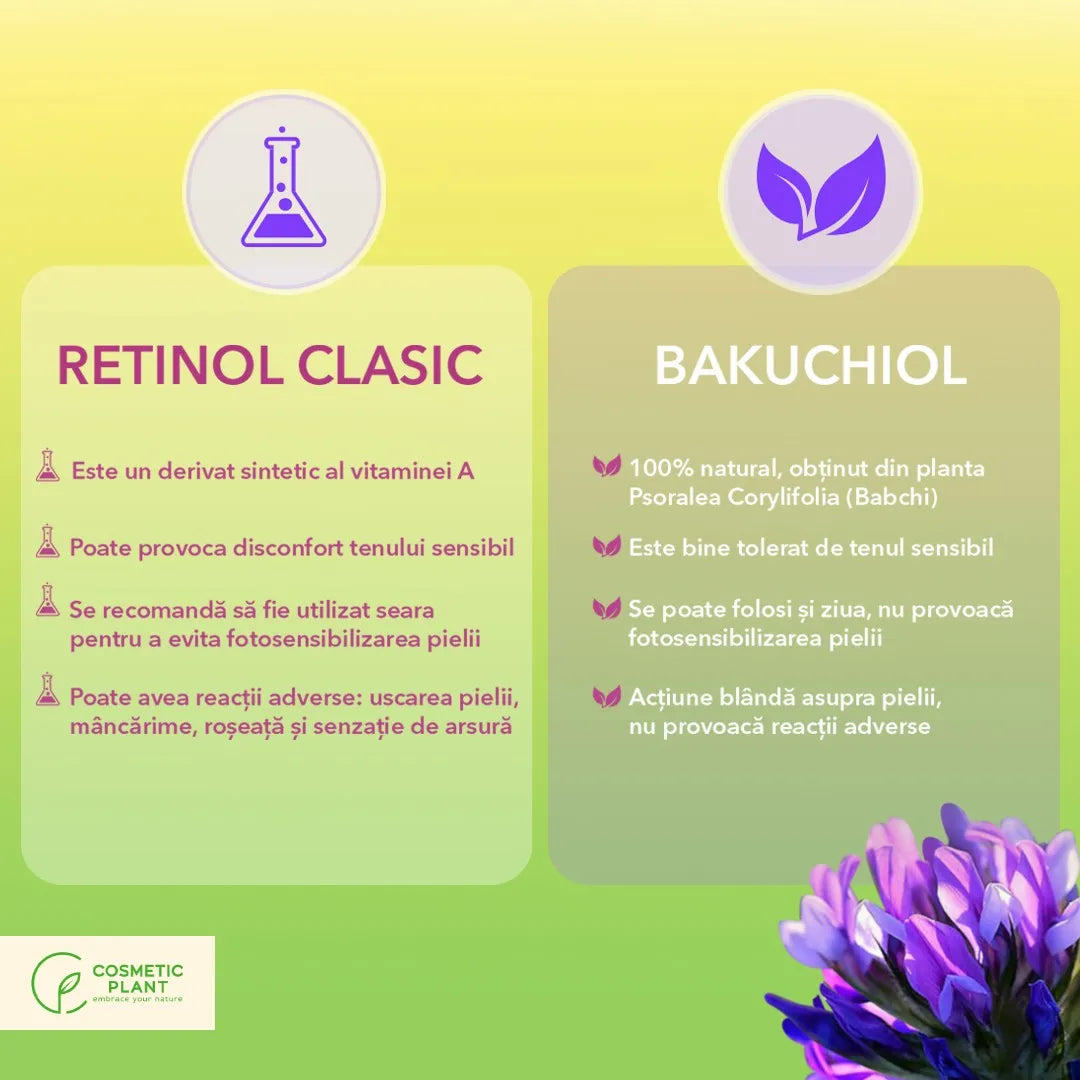 RETINOL CLASIC

Este un derivat sintetic al vitaminei A

Poate provoca disconfort tenului sensibil

Se recomandă să fie utilizat seara pentru a evita fotosensibilizarea pielii

Poate avea reacții adverse: uscarea pielii, mâncărime, roșeață și senzație de arsură

BAKUCHIOL

100% natural, obținut din planta Psoralea Corylifolia (Babchi)

Este bine tolerat de tenul sensibil

Se poate folosi și ziua, nu provoacă fotosensibilizarea pielii

Acțiune blândă asupra pielii, nu provoacă reacții adverse

COSMETIC PLANT
embrace your nature